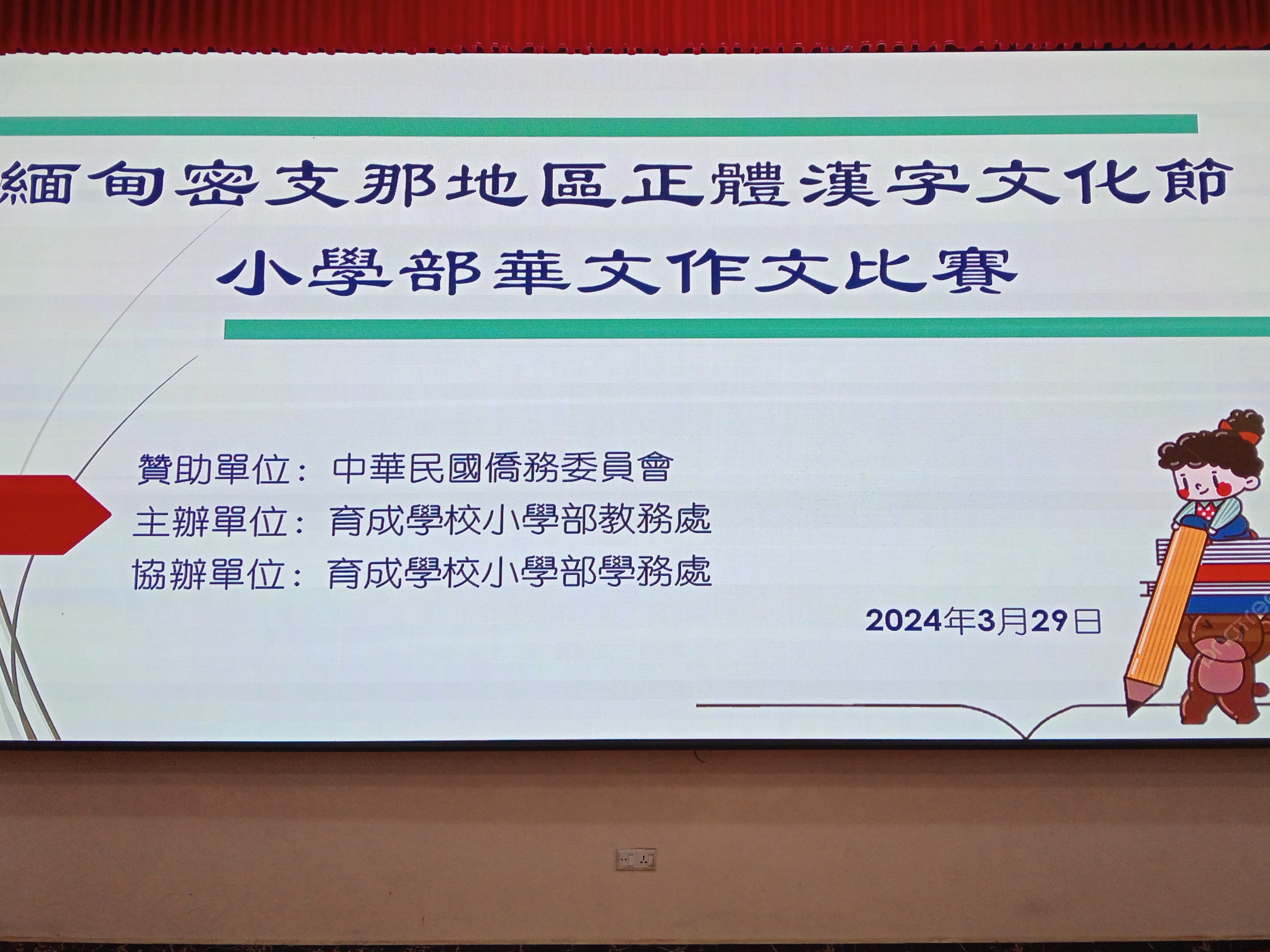 緬甸密支那地區正體漢字文化節
小學部華文作文比賽

贊助單位：中華民國僑務委員會
主辦單位：育成學校小學部教務處
協辦單位：育成學校小學部學務處

2024年3月29日